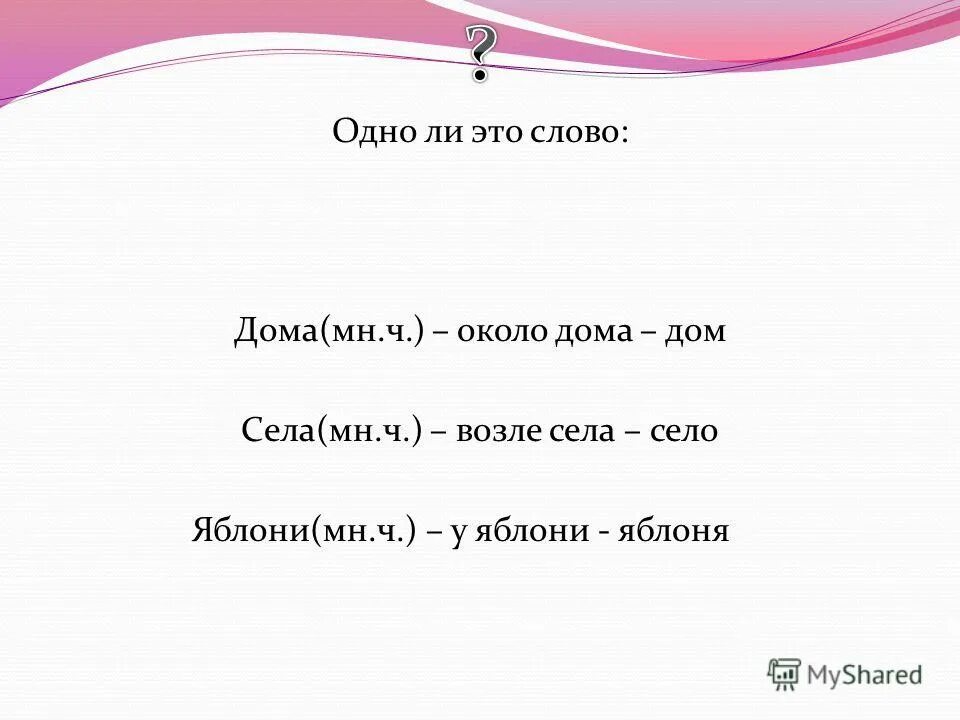 ?

Одно ли это слово:

Дома(мн.ч.) – около дома – дом

Села(мн.ч.) – возле села – село

Яблони(мн.ч.) – у яблони - яблоня

MyShared